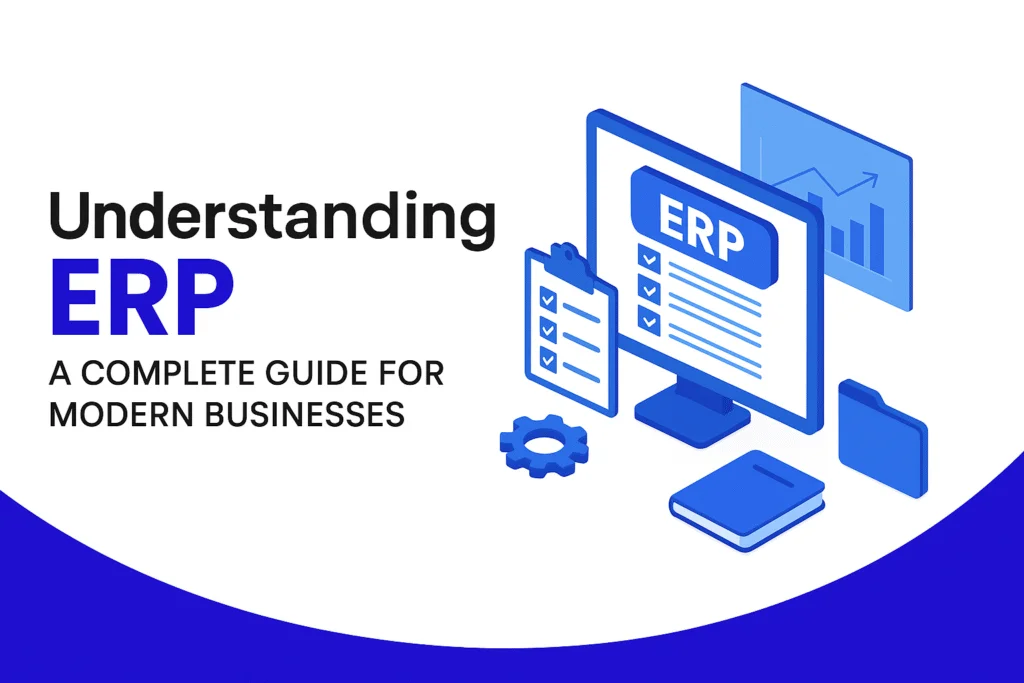 Understanding
ERP
A COMPLETE GUIDE FOR MODERN BUSINESSES

ERP